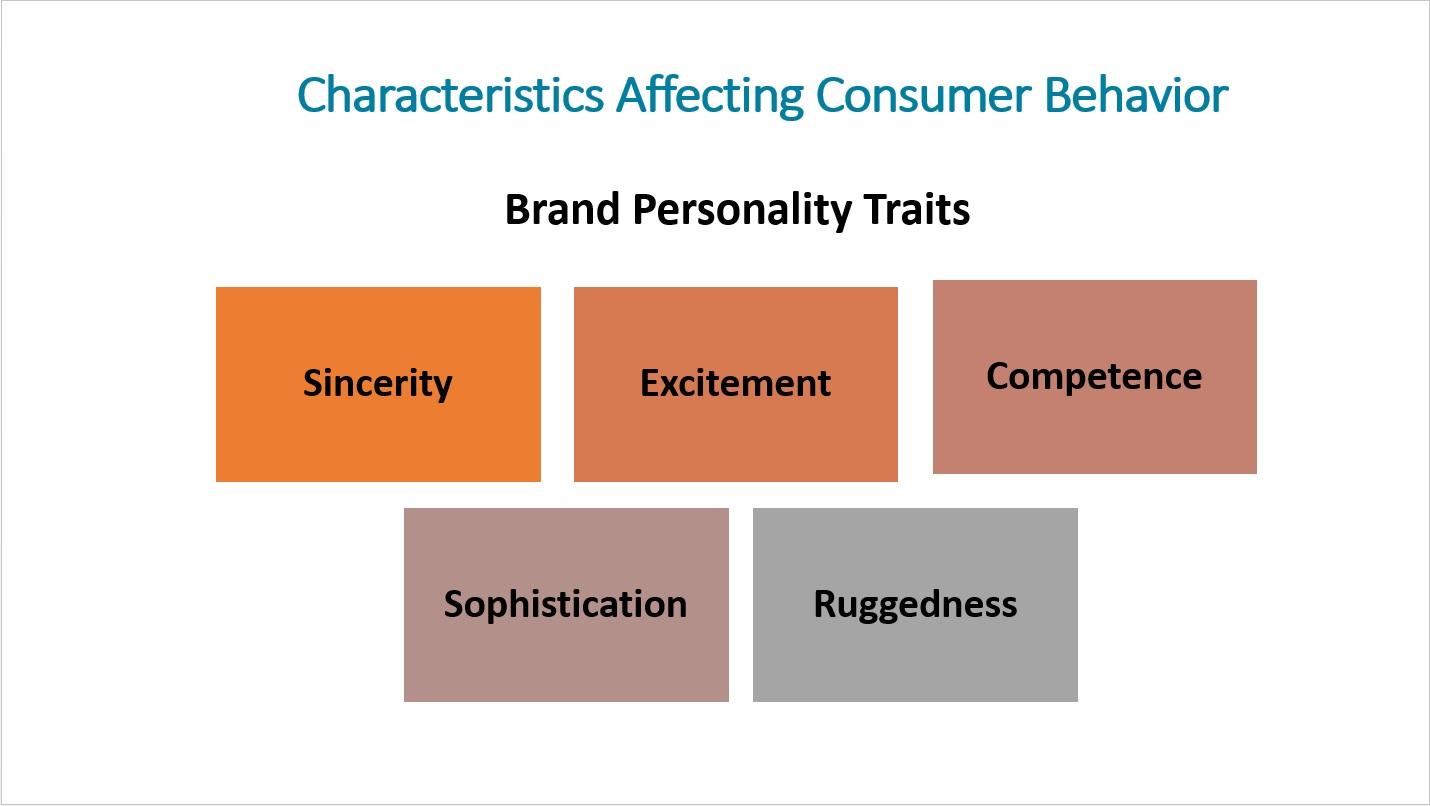 Characteristics Affecting Consumer Behavior

Brand Personality Traits

Sincerity

Excitement

Competence

Sophistication

Ruggedness